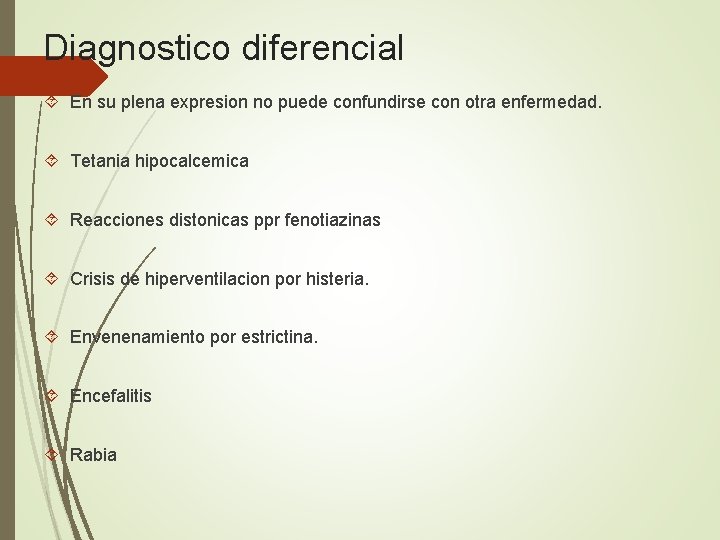 Diagnostico diferencial

En su plena expresion no puede confundirse con otra enfermedad.

Tetania hipocalcemica

Reacciones distonicas ppr fenotiazinas

Crisis de hiperventilacion por histeria.

Envenenamiento por estrictina.

Encefalitis

Rabia